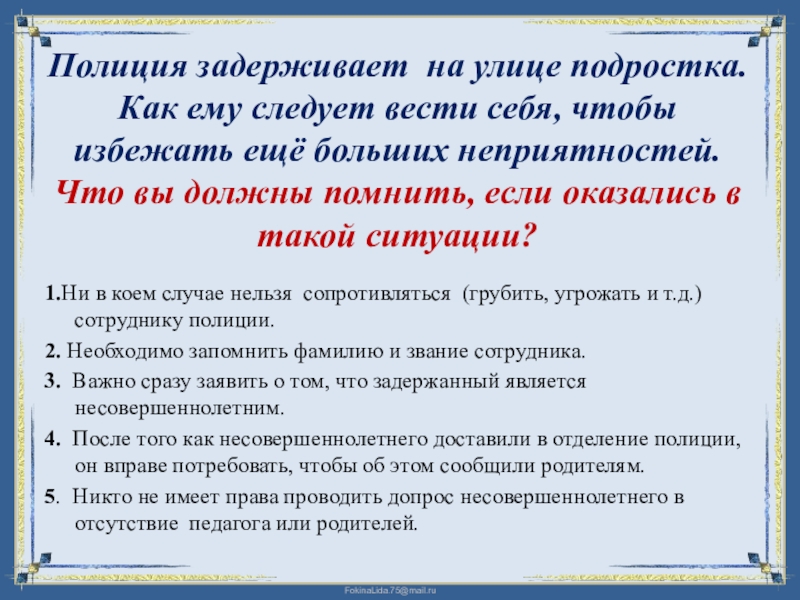 Полиция задерживает на улице подростка. Как ему следует вести себя, чтобы избежать ещё больших неприятностей. Что вы должны помнить, если оказались в такой ситуации?

1.Ни в коем случае нельзя сопротивляться (грубить, угрожать и т.д.) сотруднику полиции.

2. Необходимо запомнить фамилию и звание сотрудника.

3. Важно сразу заявить о том, что задержанный является несовершеннолетним.

4. После того как несовершеннолетнего доставили в отделение полиции, он вправе потребовать, чтобы об этом сообщили родителям.

5. Никто не имеет права проводить допрос несовершеннолетнего в отсутствие педагога или родителей.

FokinaLida.75@mail.ru